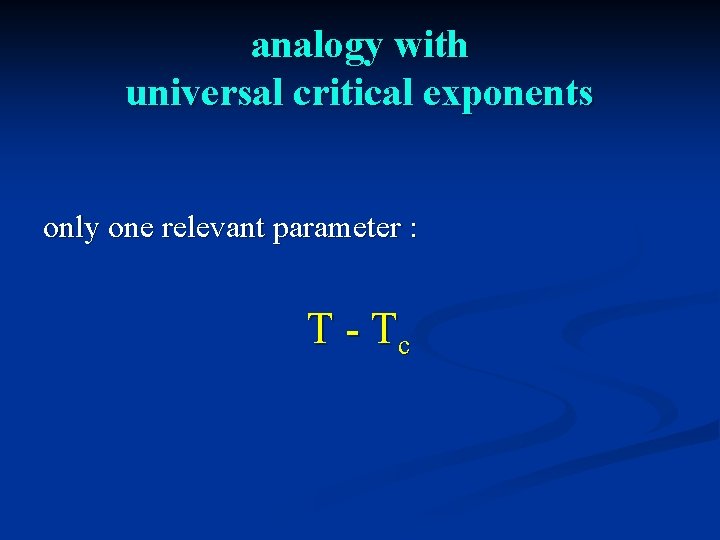 analogy with
universal critical exponents

only one relevant parameter :

$T - T_c$